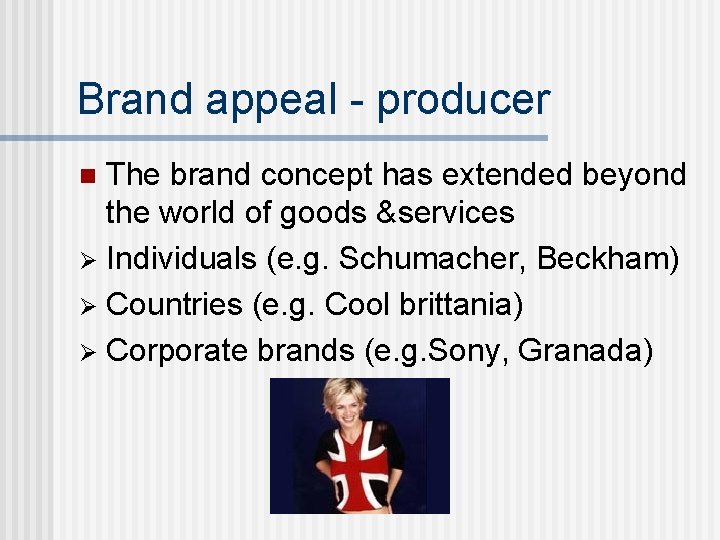 Brand appeal - producer

The brand concept has extended beyond the world of goods &services

Individuals (e.g. Schumacher, Beckham)

Countries (e.g. Cool brittania)

Corporate brands (e.g.Sony, Granada)